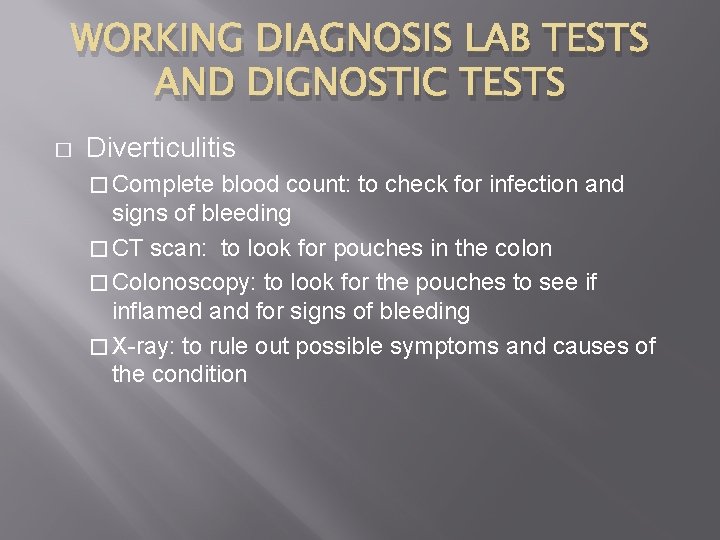 WORKING DIAGNOSIS LAB TESTS AND DIGNOSTIC TESTS

□ Diverticulitis

□ Complete blood count: to check for infection and signs of bleeding

□ CT scan: to look for pouches in the colon

□ Colonoscopy: to look for the pouches to see if inflamed and for signs of bleeding

□ X-ray: to rule out possible symptoms and causes of the condition